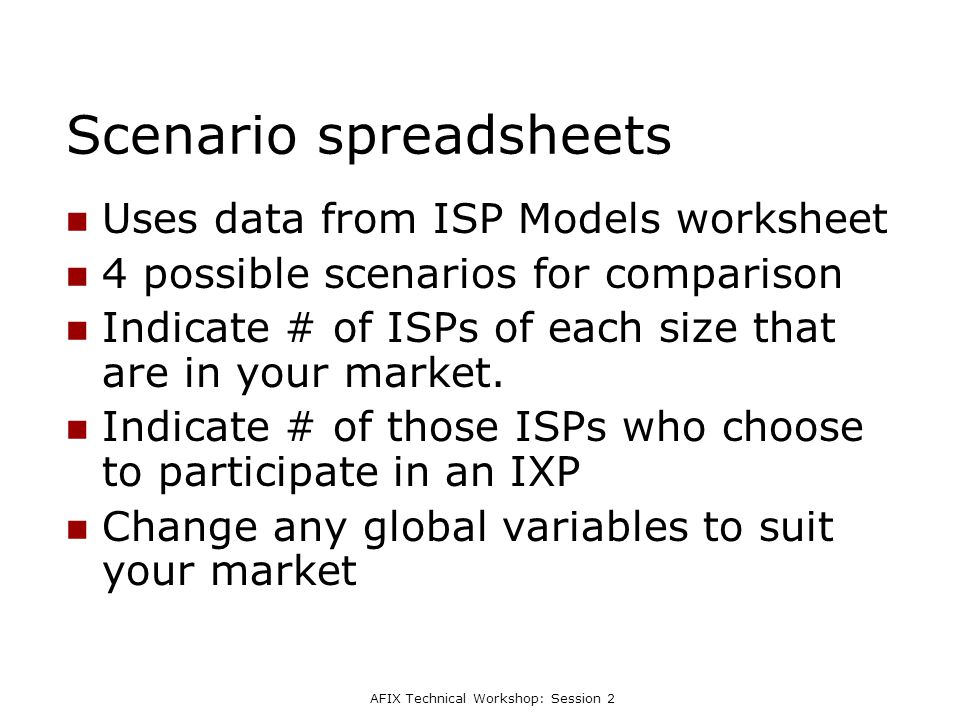 Scenario spreadsheets

- Uses data from ISP Models worksheet
- 4 possible scenarios for comparison
- Indicate # of ISPs of each size that are in your market.
- Indicate # of those ISPs who choose to participate in an IXP
- Change any global variables to suit your market

AFIX Technical Workshop: Session 2